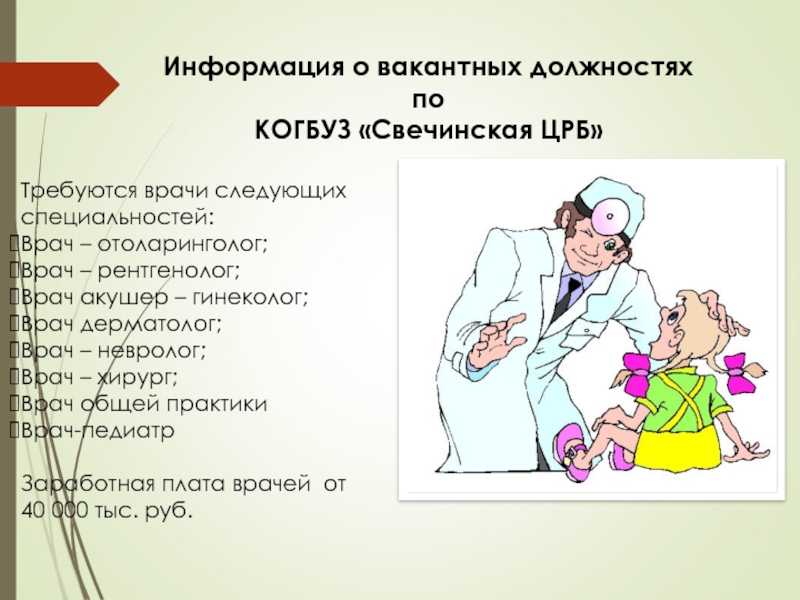 Информация о вакантных должностях по КОГБУЗ «Свечинская ЦРБ»

Требуются врачи следующих специальностей:
Врач – отоларинголог;
Врач – рентгенолог;
Врач акушер – гинеколог;
Врач дерматолог;
Врач – невролог;
Врач – хирург;
Врач общей практики
Врач-педиатр

Заработная плата врачей от 40 000 тыс. руб.